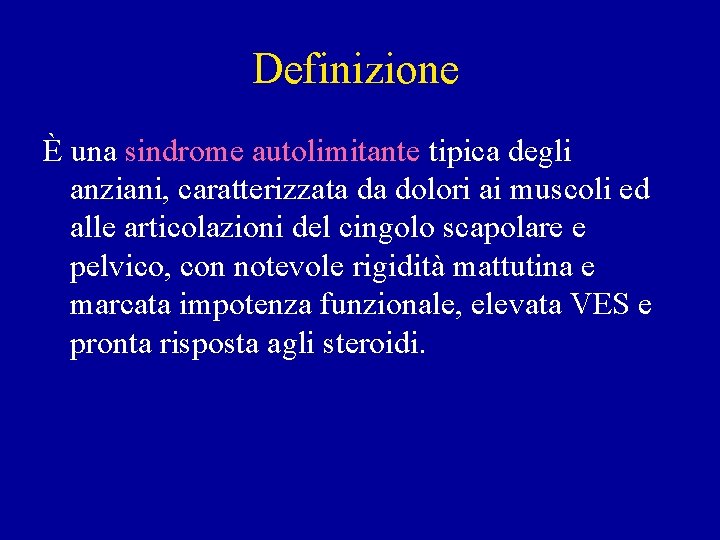 Definizione

È una sindrome autolimitante tipica degli anziani, caratterizzata da dolori ai muscoli ed alle articolazioni del cingolo scapolare e pelvico, con notevole rigidità mattutina e marcata impotenza funzionale, elevata VES e pronta risposta agli steroidi.